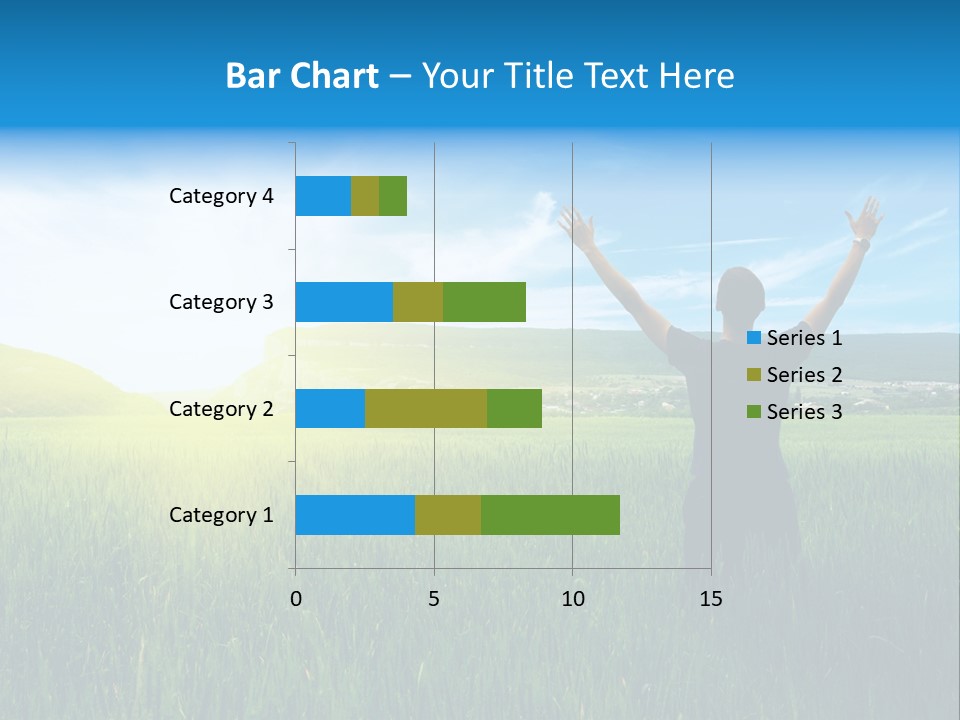 Bar Chart – Your Title Text Here

Category 4
Category 3
Category 2
Category 1

0
5
10
15

Series 1
Series 2
Series 3